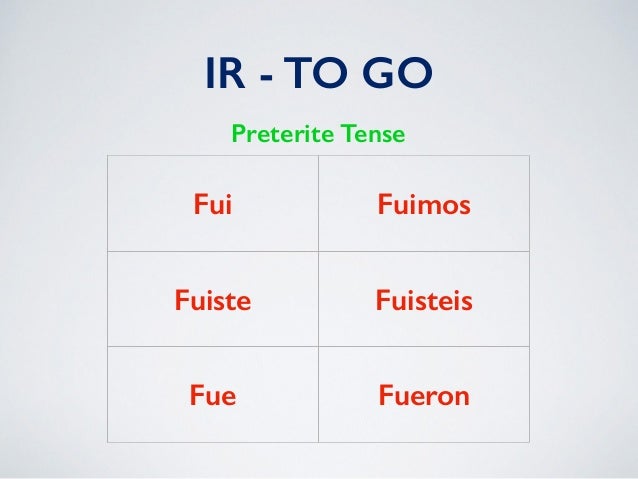 IR - TO GO

Preterite Tense

| Fui | Fuimos |
|---|---|
| Fuiste | Fuisteis |
| Fue | Fueron |